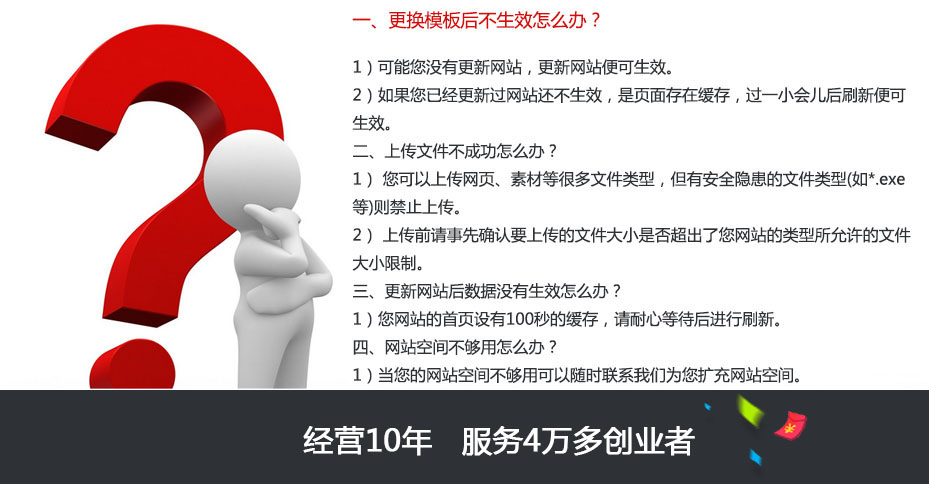 一、更换模板后不生效怎么办？

1）可能您没有更新网站，更新网站便可生效。

2）如果您已经更新过网站还不生效，是页面存在缓存，过一小会儿后刷新便可生效。

二、上传文件不成功怎么办？

1） 您可以上传网页、素材等很多文件类型，但有安全隐患的文件类型(如*.exe等)则禁止上传。

2） 上传前请事先确认要上传的文件大小是否超出了您网站的类型所允许的文件大小限制。

三、更新网站后数据没有生效怎么办？

1）您网站的首页设有100秒的缓存，请耐心等待后进行刷新。

四、网站空间不够用怎么办？

1）当您的网站空间不够用可以随时联系我们为您扩充网站空间。

经营10年　服务4万多创业者